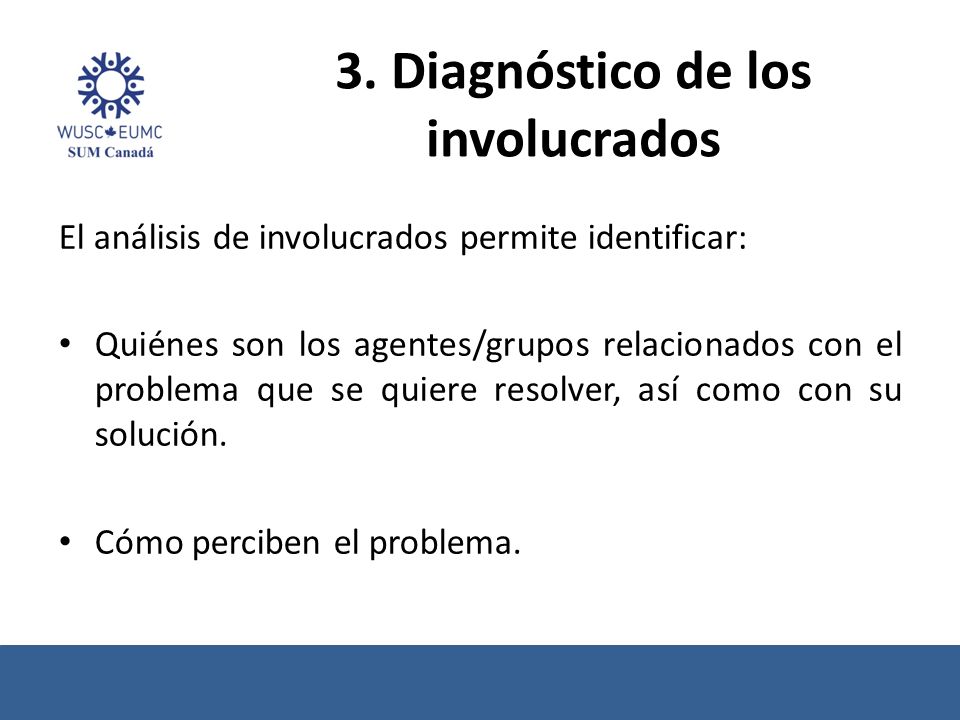 WUSC EUMC
SUM Canadá

3. Diagnóstico de los involucrados

El análisis de involucrados permite identificar:

• Quiénes son los agentes/grupos relacionados con el problema que se quiere resolver, así como con su solución.

• Cómo perciben el problema.